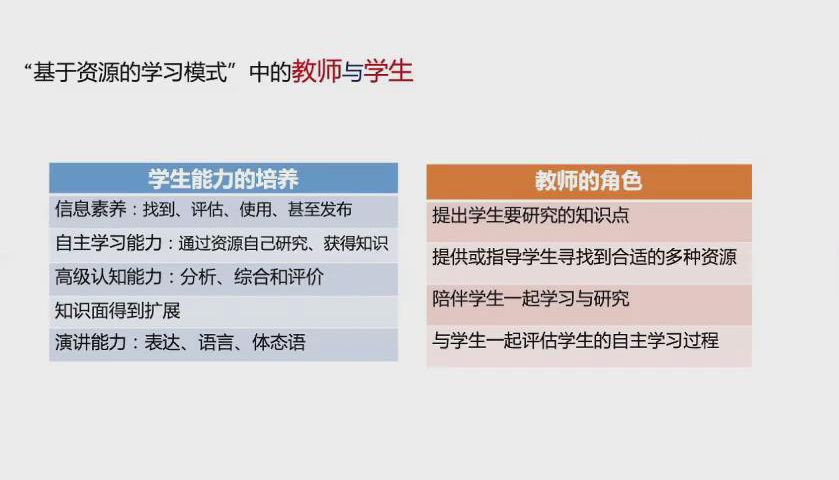 “基于资源的学习模式”中的教师与学生

| 学生能力的培养 |
|---|
| 信息素养：找到、评估、使用、甚至发布 |
| 自主学习能力：通过资源自己研究、获得知识 |
| 高级认知能力：分析、综合和评价 |
| 知识面得到扩展 |
| 演讲能力：表达、语言、体态语 |

| 教师的角色 |
|---|
| 提出学生要研究的知识点 |
| 提供或指导学生寻找到合适的多种资源 |
| 陪伴学生一起学习与研究 |
| 与学生一起评估学生的自主学习过程 |